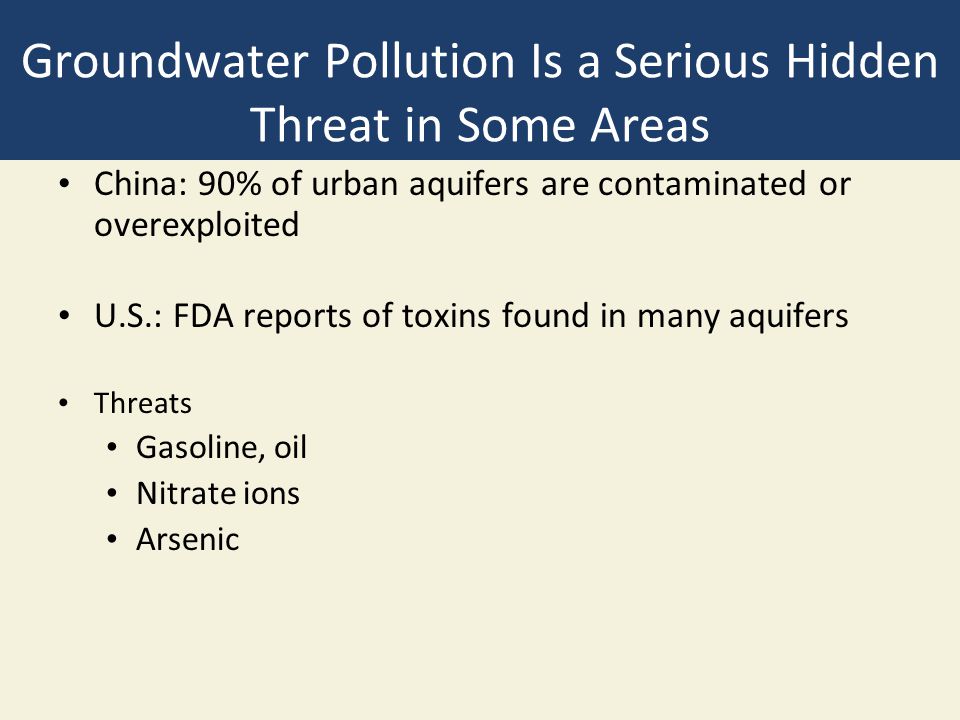 Groundwater Pollution Is a Serious Hidden Threat in Some Areas

• China: 90% of urban aquifers are contaminated or overexploited

• U.S.: FDA reports of toxins found in many aquifers

• Threats
  • Gasoline, oil
  • Nitrate ions
  • Arsenic